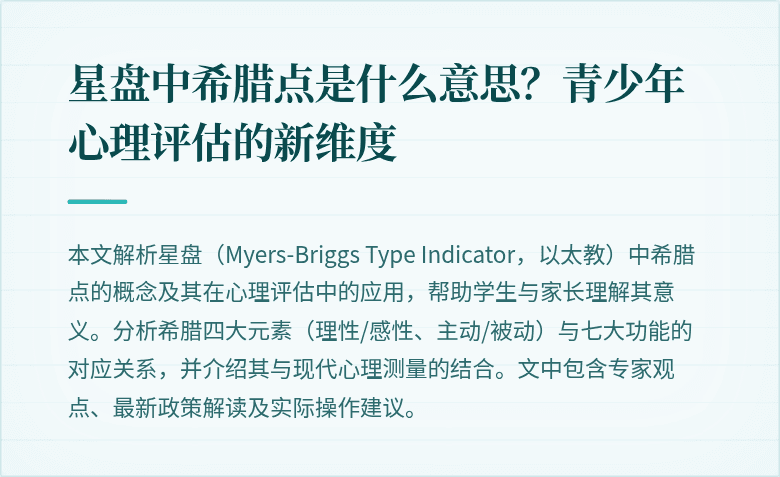 星盘中希腊点是什么意思？青少年心理评估的新维度

本文解析星盘（Myers-Briggs Type Indicator，以太教）中希腊点的概念及其在心理评估中的应用，帮助学生与家长理解其意义。分析希腊四大元素（理性/感性、主动/被动）与七大功能的对应关系，并介绍其与现代心理测量的结合。文中包含专家观点、最新政策解读及实际操作建议。